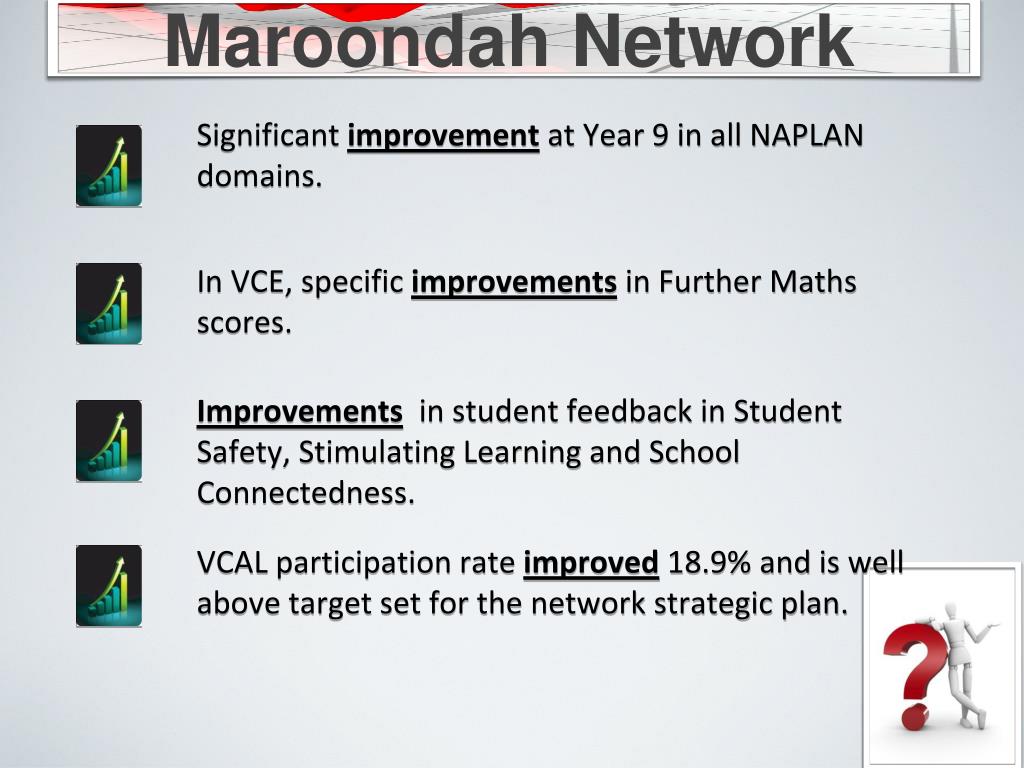 Maroondah Network

Significant improvement at Year 9 in all NAPLAN domains.

In VCE, specific improvements in Further Maths scores.

Improvements in student feedback in Student Safety, Stimulating Learning and School Connectedness.

VCAL participation rate improved 18.9% and is well above target set for the network strategic plan.